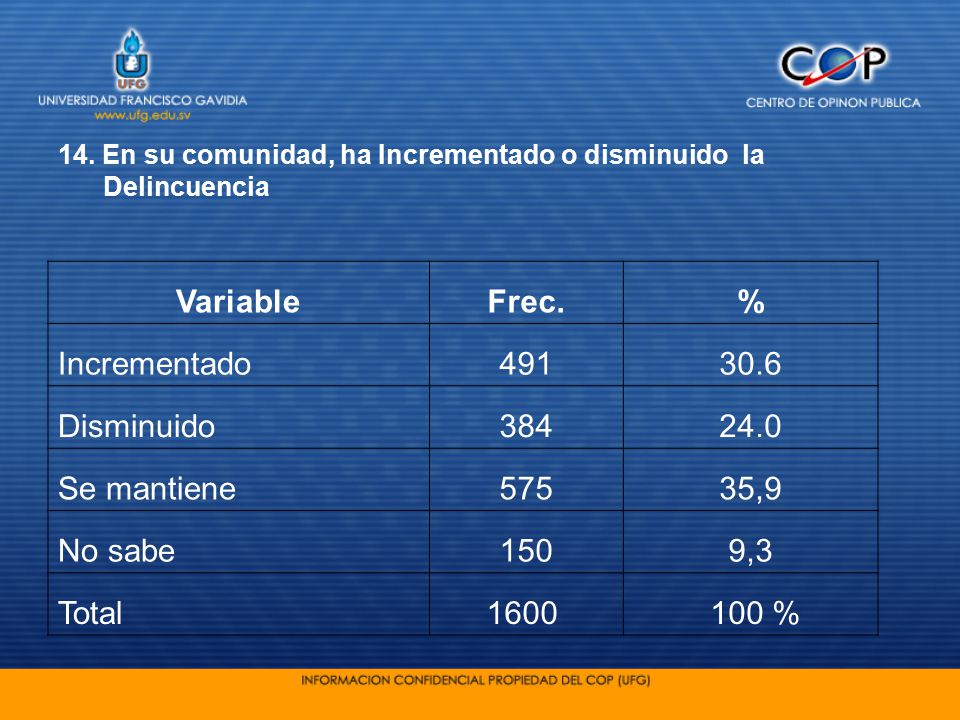 UFG
UNIVERSIDAD FRANCISCO GAVIDIA
www.ufg.edu.sv

COP
CENTRO DE OPINON PUBLICA

14. En su comunidad, ha Incrementado o disminuido la Delincuencia

| Variable | Frec. | % |
|---|---|---|
| Incrementado | 491 | 30.6 |
| Disminuido | 384 | 24.0 |
| Se mantiene | 575 | 35,9 |
| No sabe | 150 | 9,3 |
| Total | 1600 | 100 % |

INFORMACION CONFIDENCIAL PROPIEDAD DEL COP (UFG)